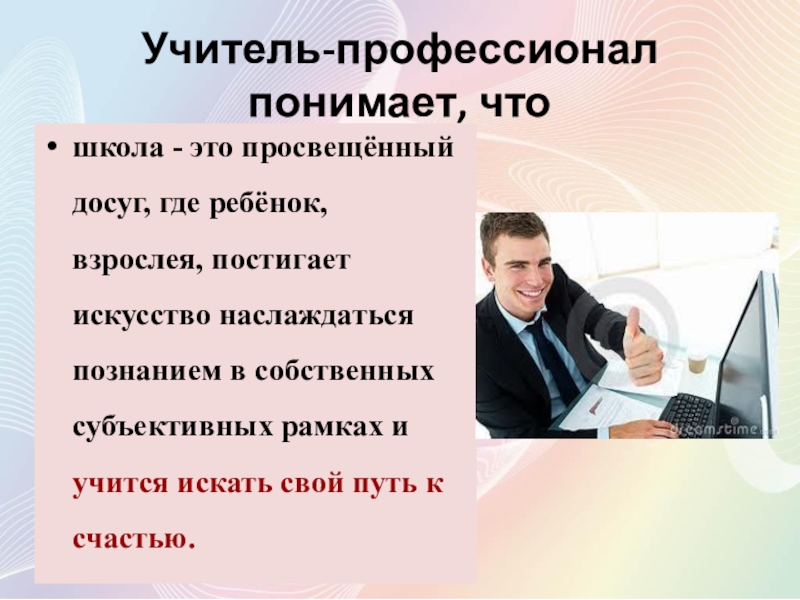 Учитель-профессионал понимает, что

• школа - это просвещённый досуг, где ребёнок, взрослея, постигает искусство наслаждаться познанием в собственных субъективных рамках и учится искать свой путь к счастью.

dreamstime